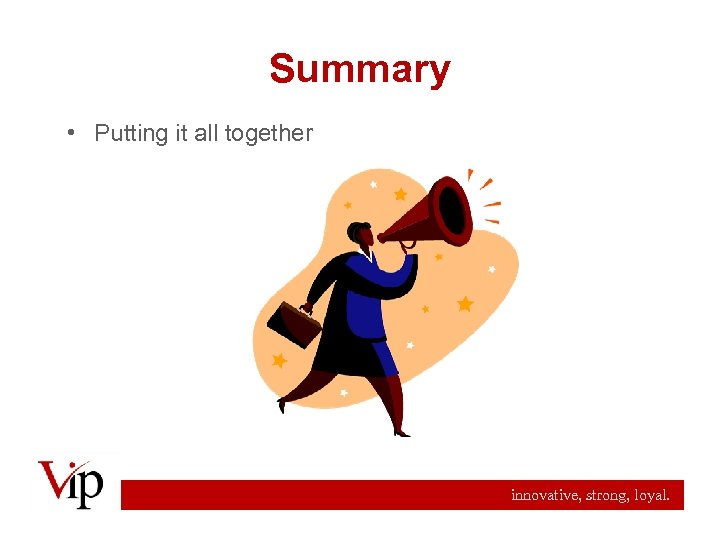 Summary

• Putting it all together

Vip

innovative, strong, loyal.